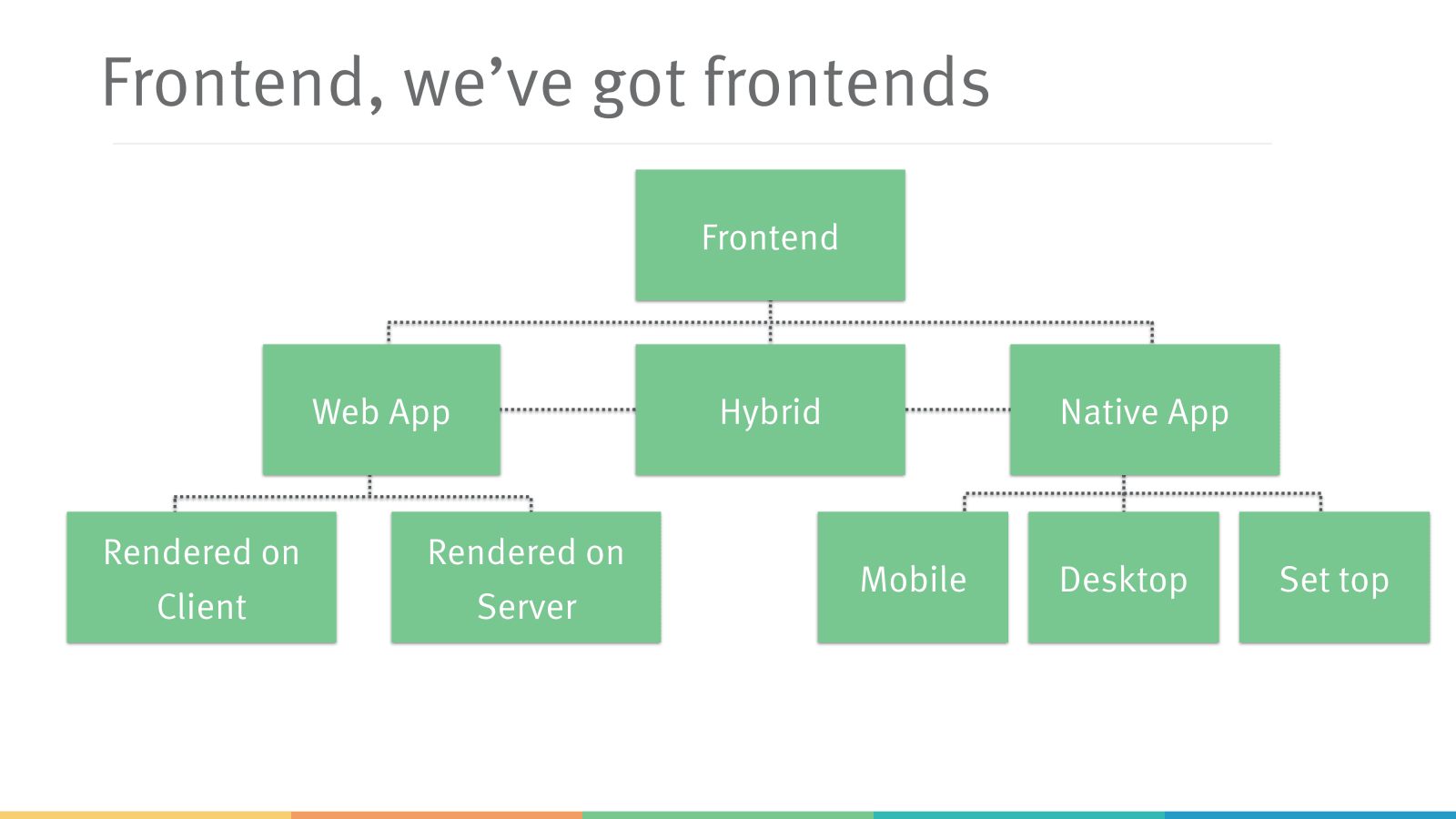 Frontend, we’ve got frontends

Frontend

Web App

Hybrid

Native App

Rendered on Client

Rendered on Server

Mobile

Desktop

Set top